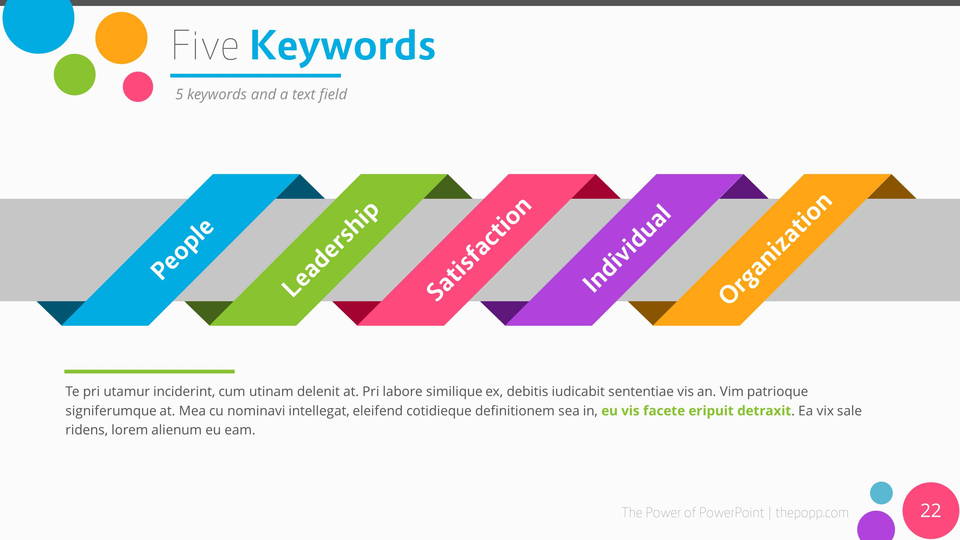 Five Keywords

5 keywords and a text field

People
Leadership
Satisfaction
Individual
Organization

Te pri utamur inciderint, cum utinam delenit at. Pri labore similique ex, debitis iudicabit sententiae vis an. Vim patrioque signiferumque at. Mea cu nominavi intellegat, eleifend cotidieque definitionem sea in, eu vis facete eripuit detraxit. Ea vix sale ridens, lorem alienum eu eam.

The Power of PowerPoint | thepopp.com

22